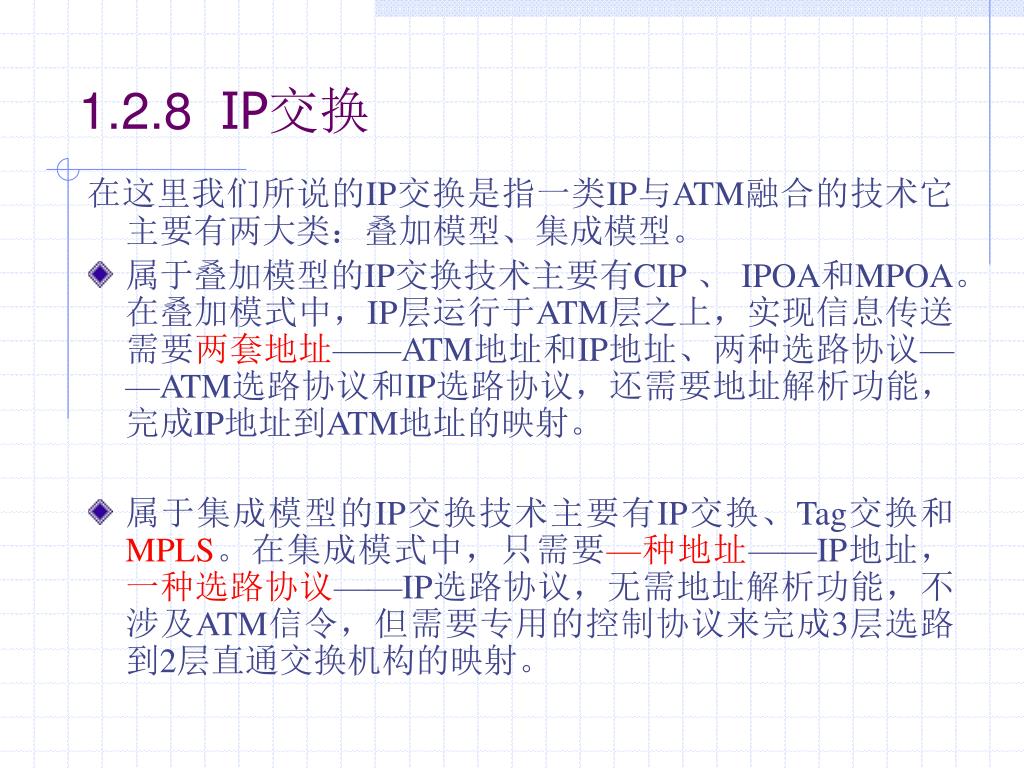 1.2.8 IP交换

在这里我们所说的IP交换是指一类IP与ATM融合的技术它主要有两大类：叠加模型、集成模型。

属于叠加模型的IP交换技术主要有CIP 、 IPOA和MPOA。在叠加模式中，IP层运行于ATM层之上，实现信息传送需要两套地址——ATM地址和IP地址、两种选路协议——ATM选路协议和IP选路协议，还需要地址解析功能，完成IP地址到ATM地址的映射。

属于集成模型的IP交换技术主要有IP交换、Tag交换和MPLS。在集成模式中，只需要—种地址——IP地址，一种选路协议——IP选路协议，无需地址解析功能，不涉及ATM信令，但需要专用的控制协议来完成3层选路到2层直通交换机构的映射。